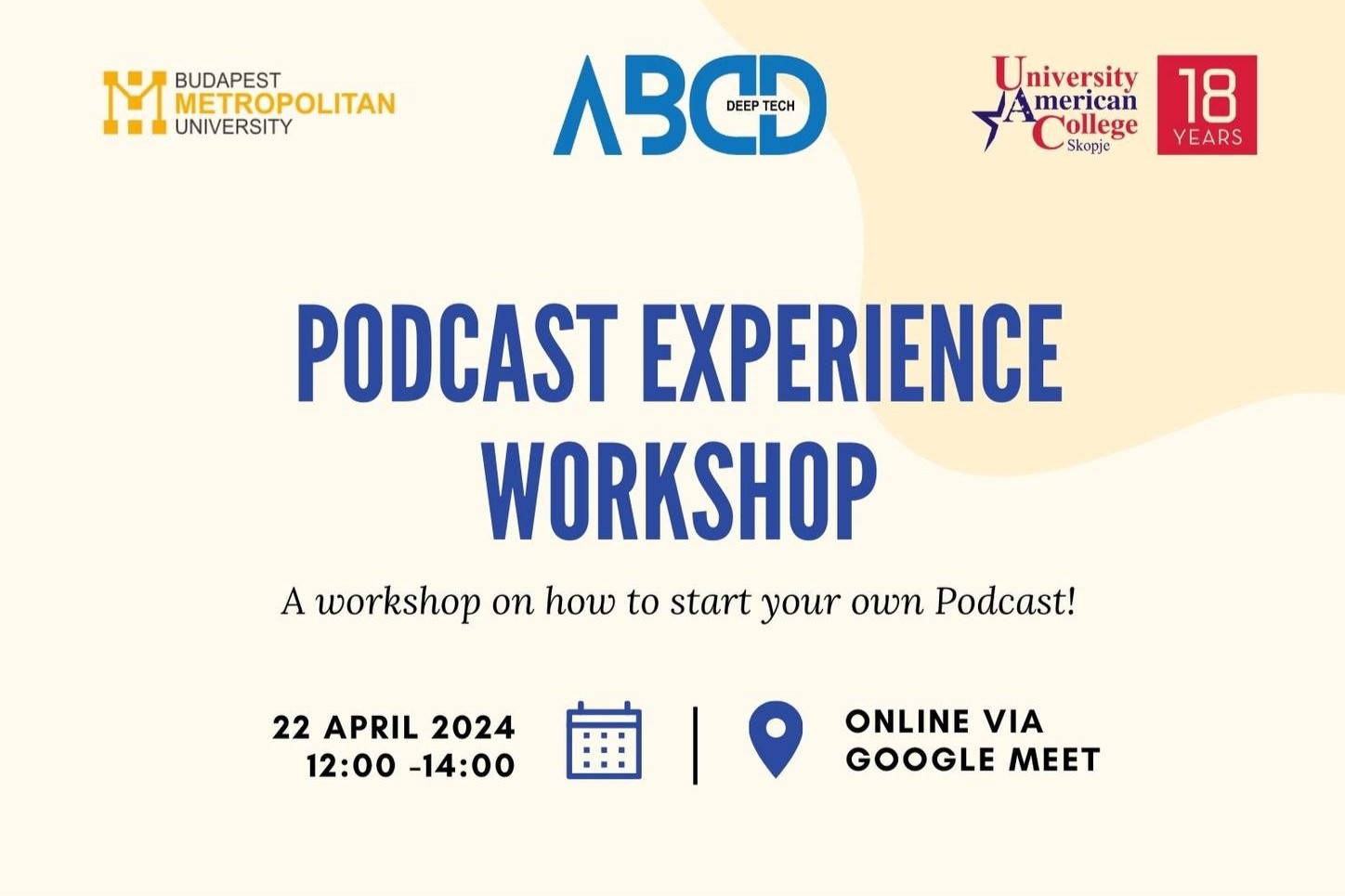 BUDAPEST METROPOLITAN UNIVERSITY

ABCD DEEP TECH

University American College Skopje

18 YEARS

PODCAST EXPERIENCE WORKSHOP

A workshop on how to start your own Podcast!

22 APRIL 2024
12:00 -14:00

ONLINE VIA GOOGLE MEET